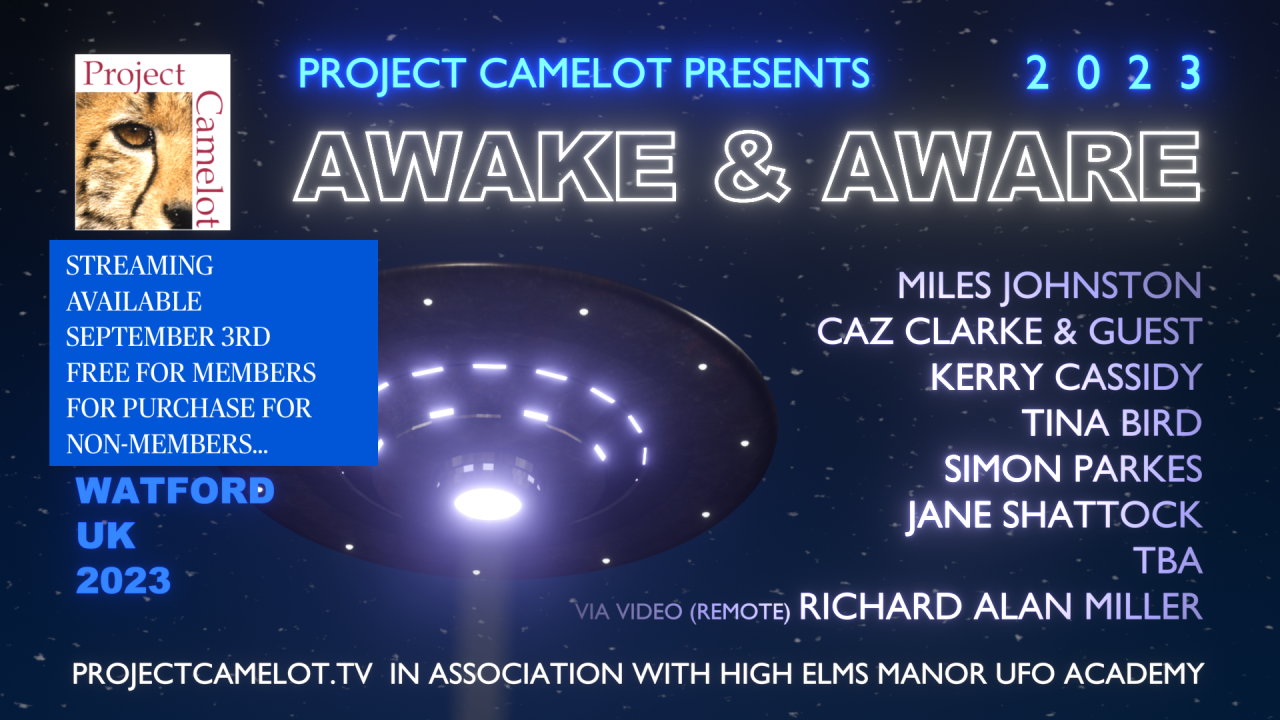 Project Camelot

PROJECT CAMELOT PRESENTS 2 0 2 3

AWAKE & AWARE

STREAMING AVAILABLE SEPTEMBER 3RD FREE FOR MEMBERS FOR PURCHASE FOR NON-MEMBERS...

WATFORD UK 2023

MILES JOHNSTON
CAZ CLARKE & GUEST
KERRY CASSIDY
TINA BIRD
SIMON PARKES
JANE SHATTOCK
TBA
VIA VIDEO (REMOTE) RICHARD ALAN MILLER

PROJECTCAMELOT.TV IN ASSOCIATION WITH HIGH ELMS MANOR UFO ACADEMY